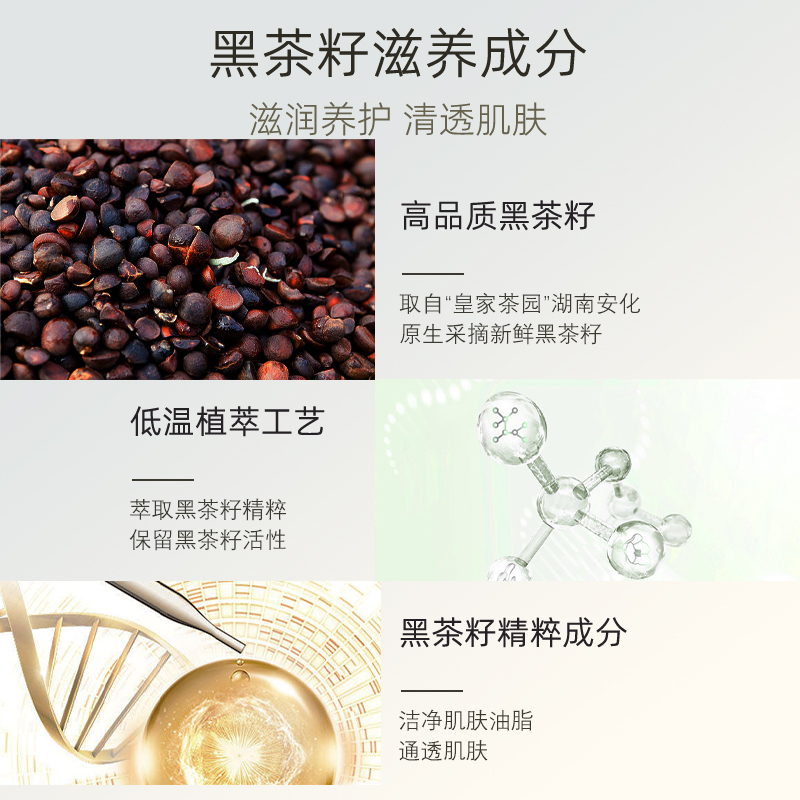 黑茶籽滋养成分

滋润养护 清透肌肤

高品质黑茶籽

取自“皇家茶园”湖南安化
原生采摘新鲜黑茶籽

低温植萃工艺

萃取黑茶籽精粹
保留黑茶籽活性

黑茶籽精粹成分

洁净肌肤油脂
通透肌肤